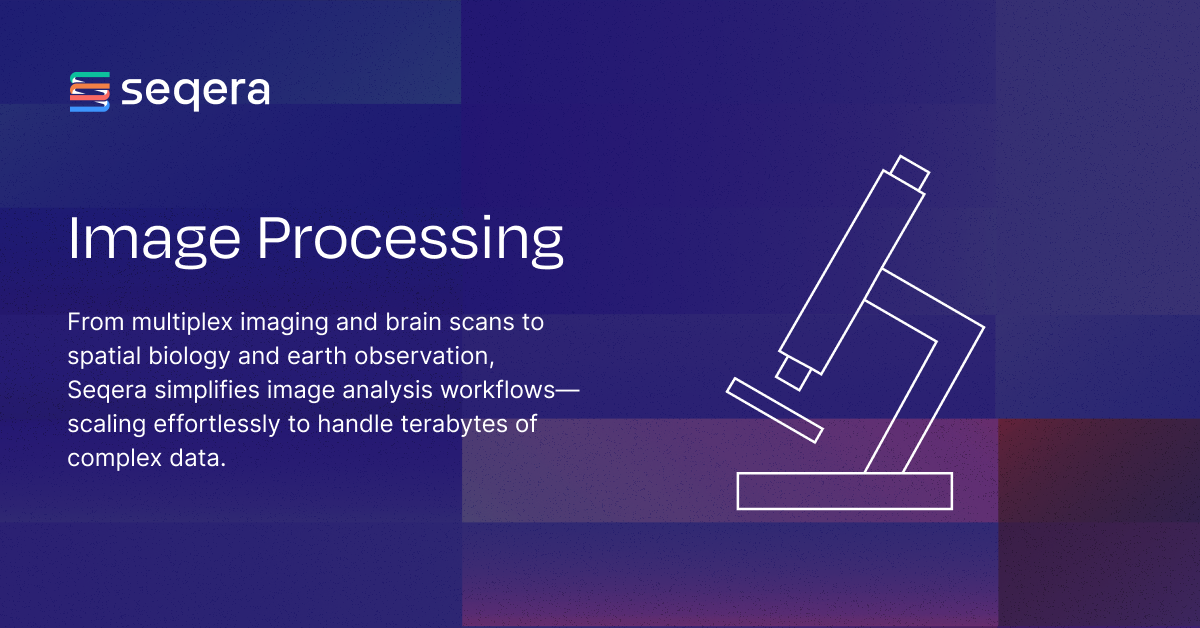 seqera

Image Processing

From multiplex imaging and brain scans to spatial biology and earth observation, Seqera simplifies image analysis workflows—scaling effortlessly to handle terabytes of complex data.